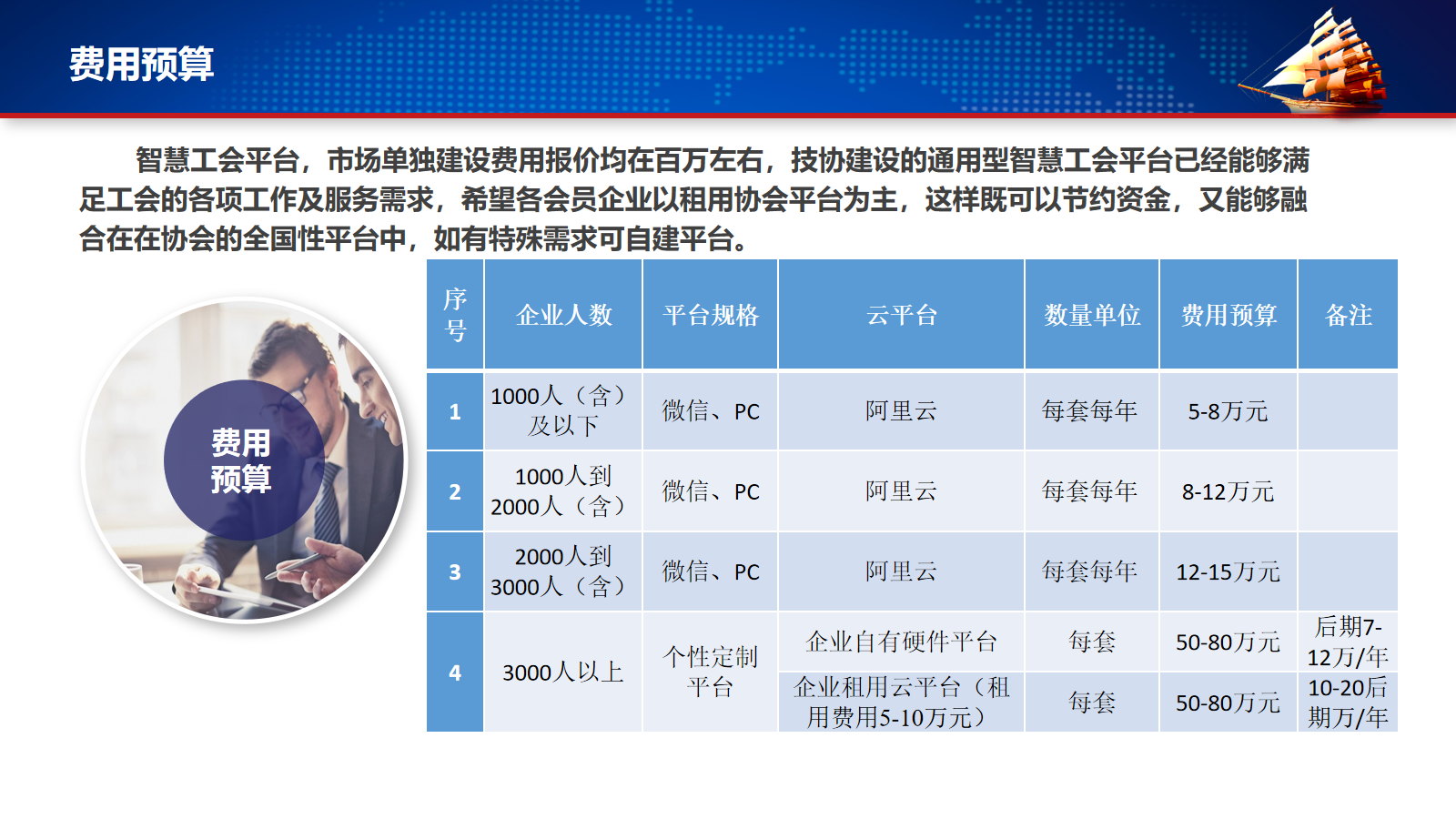 费用预算

智慧工会平台，市场单独建设费用报价均在百万左右，技协建设的通用型智慧工会平台已经能够满足工会的各项工作及服务需求，希望各会员企业以租用协会平台为主，这样既可以节约资金，又能够融合在在协会的全国性平台中，如有特殊需求可自建平台。

费用预算

| 序号 | 企业人数 | 平台规格 | 云平台 | 数量单位 | 费用预算 | 备注 |
|---|---|---|---|---|---|---|
| 1 | 1000人（含）及以下 | 微信、PC | 阿里云 | 每套每年 | 5-8万元 | |
| 2 | 1000人到2000人（含） | 微信、PC | 阿里云 | 每套每年 | 8-12万元 | |
| 3 | 2000人到3000人（含） | 微信、PC | 阿里云 | 每套每年 | 12-15万元 | |
| 4 | 3000人以上 | 个性定制平台 | 企业自有硬件平台 | 每套 | 50-80万元 | 后期7-12万/年 |
| | | | 企业租用云平台（租用费用5-10万元） | 每套 | 50-80万元 | 10-20后期万/年 |